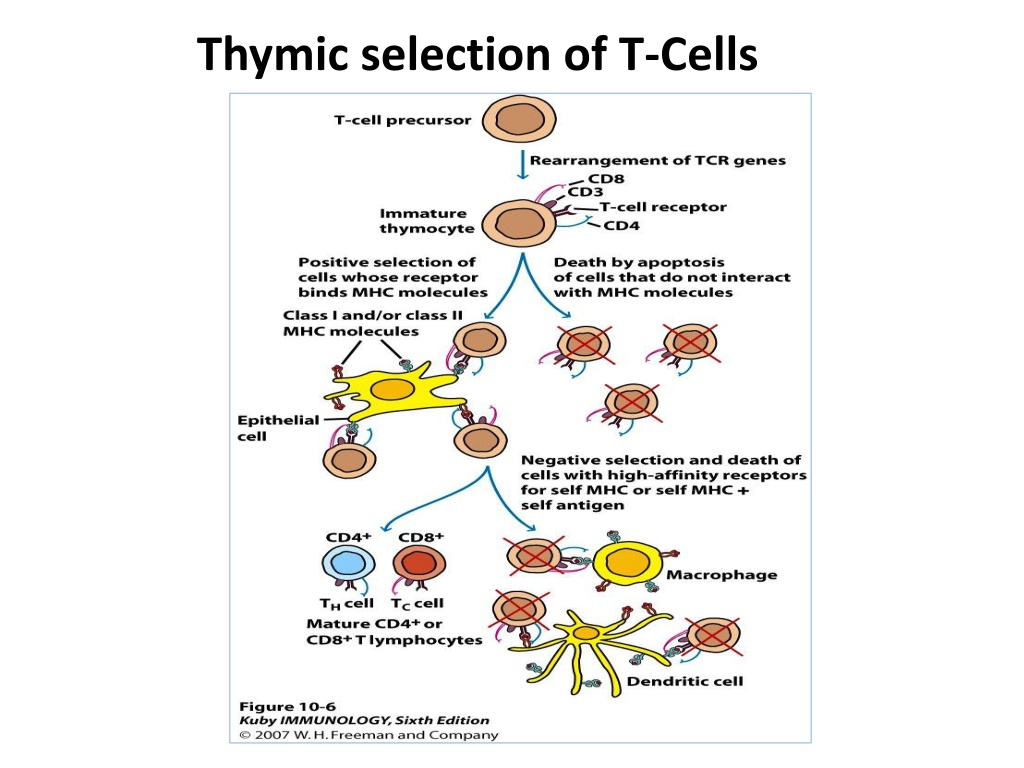 Thymic selection of T-Cells

T-cell precursor

Rearrangement of TCR genes

CD8
CD3
T-cell receptor
CD4

Immature thymocyte

Positive selection of cells whose receptor binds MHC molecules

Death by apoptosis of cells that do not interact with MHC molecules

Class I and/or class II MHC molecules

Epithelial cell

Negative selection and death of cells with high-affinity receptors for self MHC or self MHC + self antigen

$CD4^+$ $CD8^+$

$T_H$ cell $T_C$ cell

Mature $CD4^+$ or $CD8^+$ T lymphocytes

Macrophage

Dendritic cell

Figure 10-6
Kuby IMMUNOLOGY, Sixth Edition
© 2007 W. H. Freeman and Company